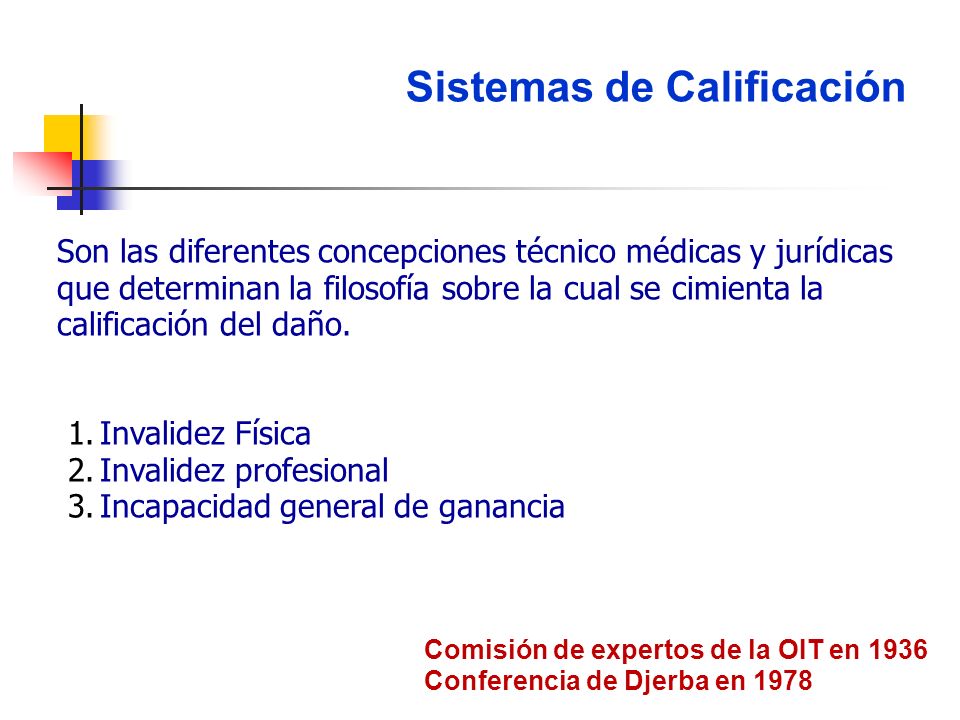 Sistemas de Calificación

Son las diferentes concepciones técnico médicas y jurídicas que determinan la filosofía sobre la cual se cimienta la calificación del daño.

1. Invalidez Física
2. Invalidez profesional
3. Incapacidad general de ganancia

Comisión de expertos de la OIT en 1936
Conferencia de Djerba en 1978